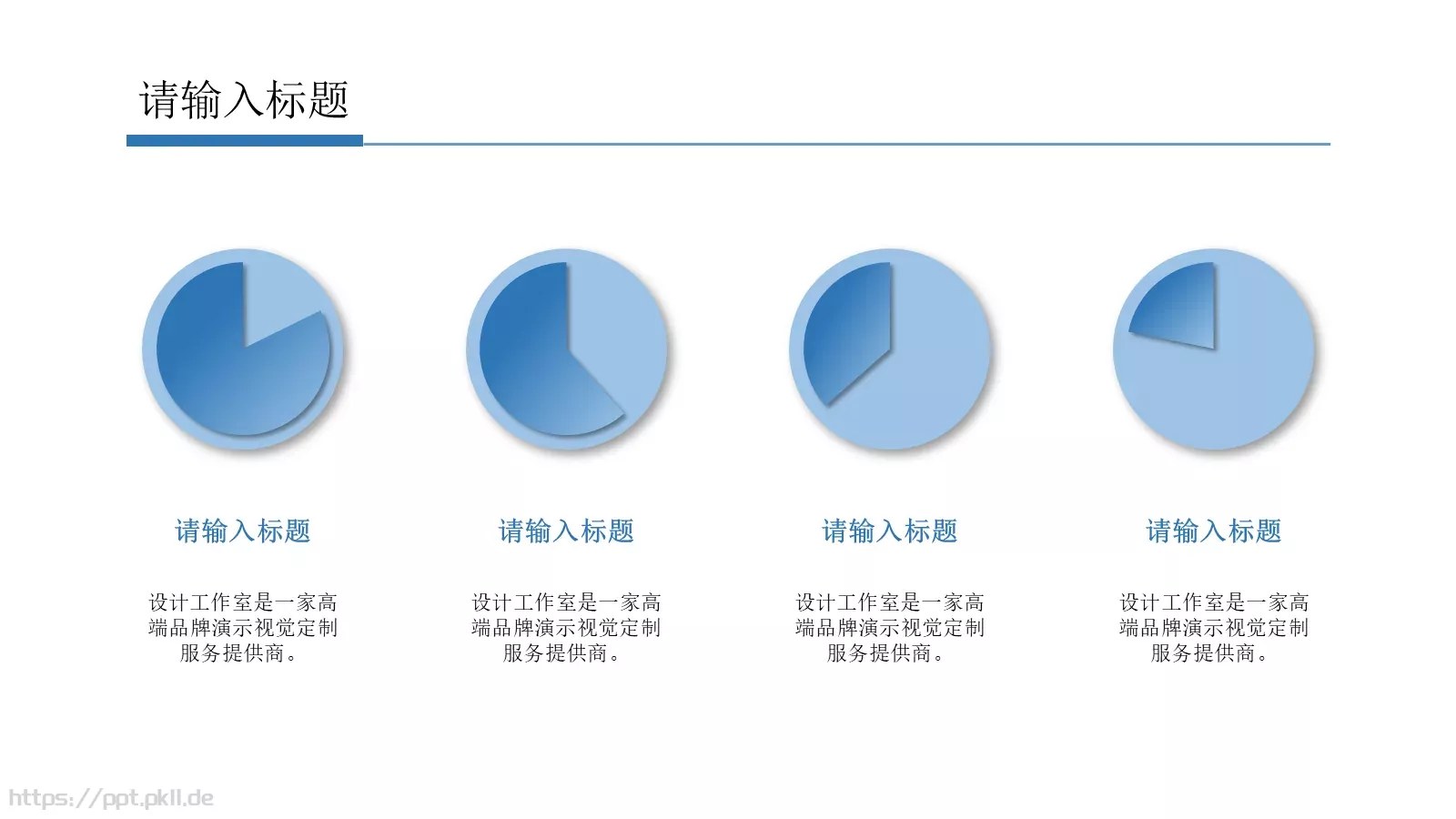 请输入标题

请输入标题

设计工作室是一家高端品牌演示视觉定制服务提供商。

请输入标题

设计工作室是一家高端品牌演示视觉定制服务提供商。

请输入标题

设计工作室是一家高端品牌演示视觉定制服务提供商。

请输入标题

设计工作室是一家高端品牌演示视觉定制服务提供商。

https://ppt.pkll.de